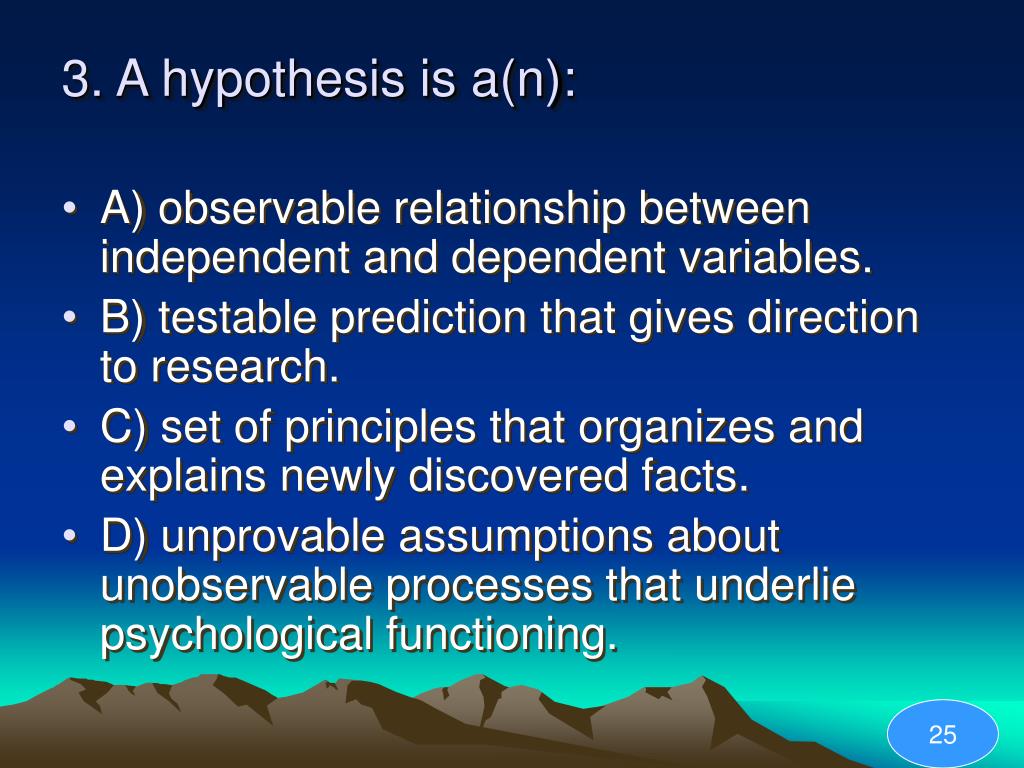 3. A hypothesis is a(n):

• A) observable relationship between independent and dependent variables.
• B) testable prediction that gives direction to research.
• C) set of principles that organizes and explains newly discovered facts.
• D) unprovable assumptions about unobservable processes that underlie psychological functioning.

25